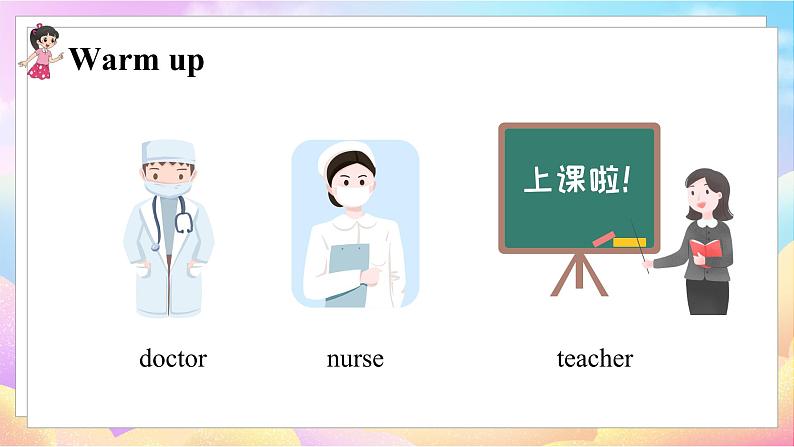 Warm up

上课啦!

doctor

nurse

teacher